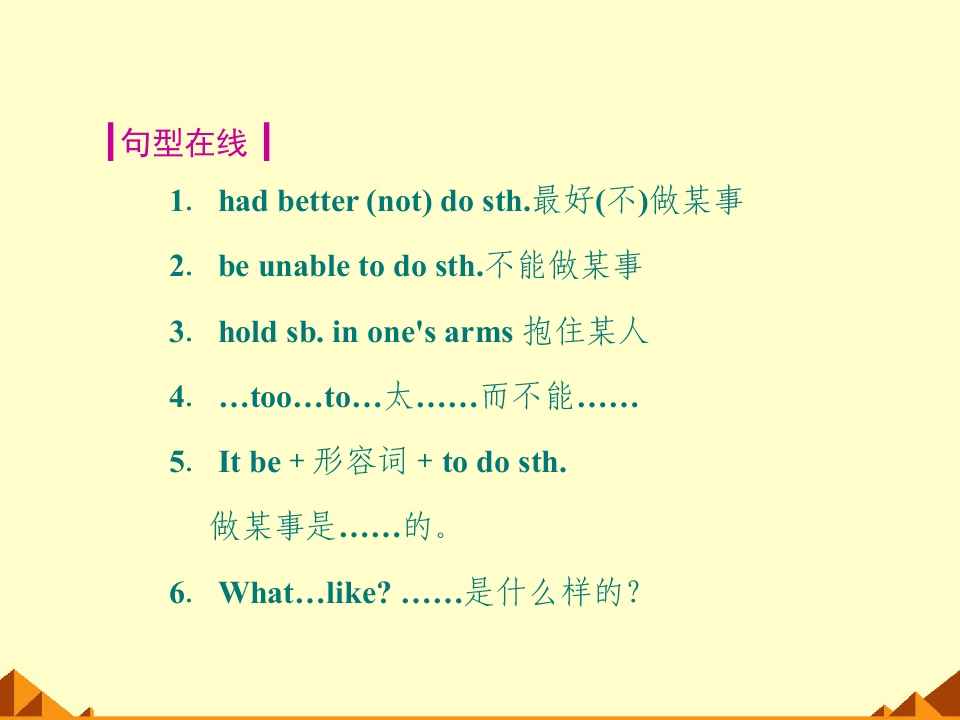 句型在线

1. had better (not) do sth.最好(不)做某事

2. be unable to do sth.不能做某事

3. hold sb. in one's arms 抱住某人

4. …too…to…太……而不能……

5. It be + 形容词 + to do sth.

做某事是……的。

6. What…like? ……是什么样的?